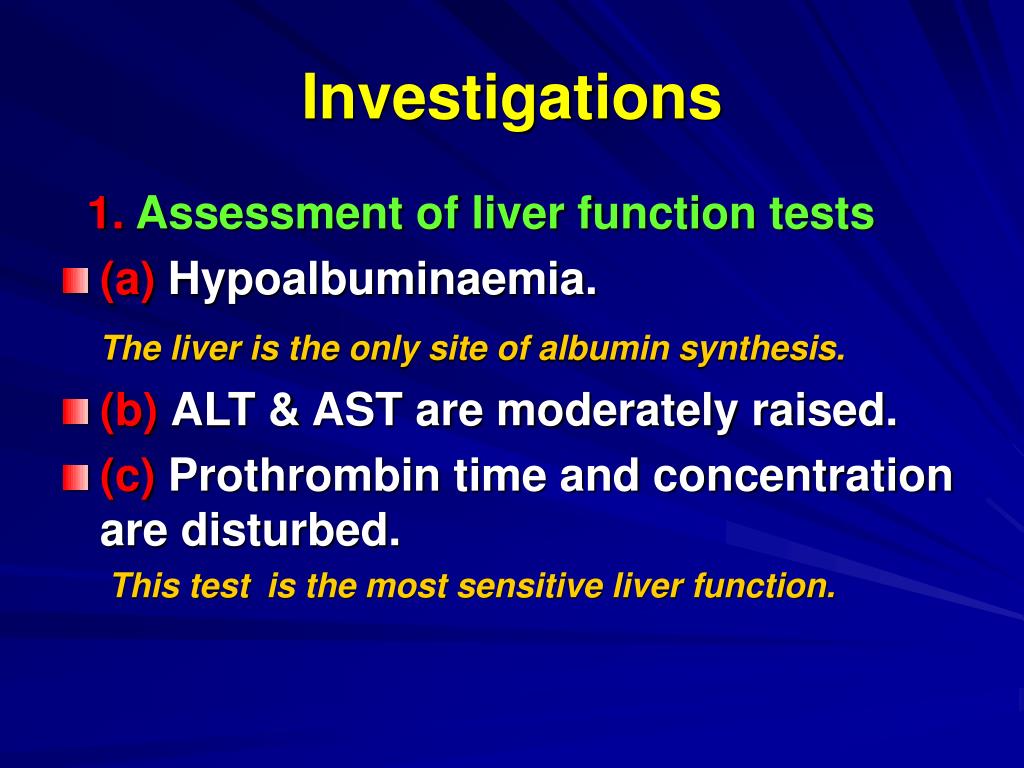 Investigations

1. Assessment of liver function tests

(a) Hypoalbuminaemia.

The liver is the only site of albumin synthesis.

(b) ALT & AST are moderately raised.

(c) Prothrombin time and concentration are disturbed.

This test is the most sensitive liver function.